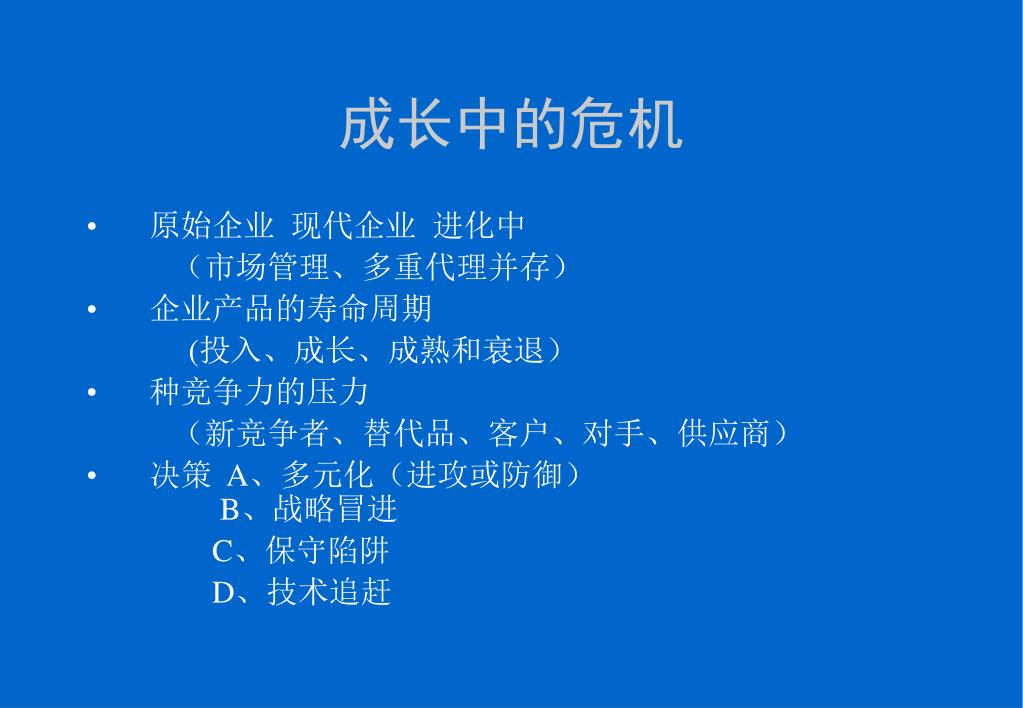 成长中的危机

• 原始企业 现代企业 进化中
（市场管理、多重代理并存）
• 企业产品的寿命周期
(投入、成长、成熟和衰退）
• 种竞争力的压力
（新竞争者、替代品、客户、对手、供应商）
• 决策 A、多元化（进攻或防御）
B、战略冒进
C、保守陷阱
D、技术追赶